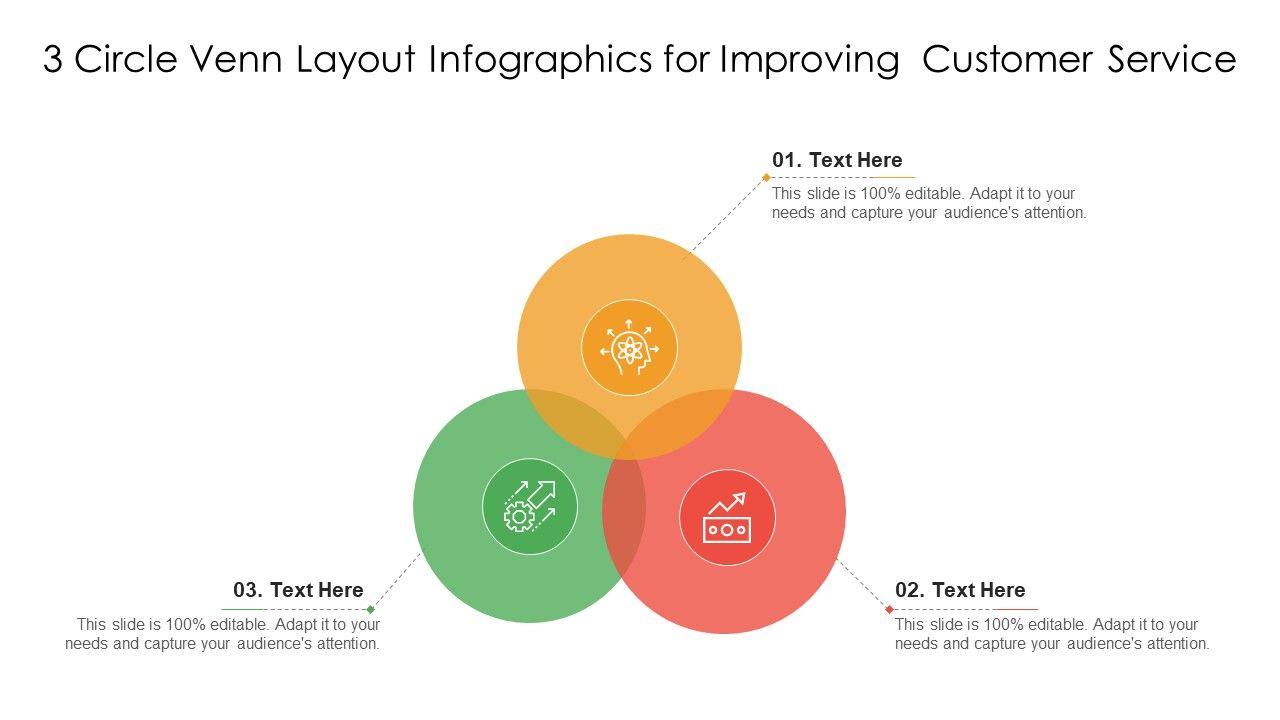 3 Circle Venn Layout Infographics for Improving Customer Service

01. Text Here

This slide is 100% editable. Adapt it to your needs and capture your audience's attention.

03. Text Here

This slide is 100% editable. Adapt it to your needs and capture your audience's attention.

02. Text Here

This slide is 100% editable. Adapt it to your needs and capture your audience's attention.